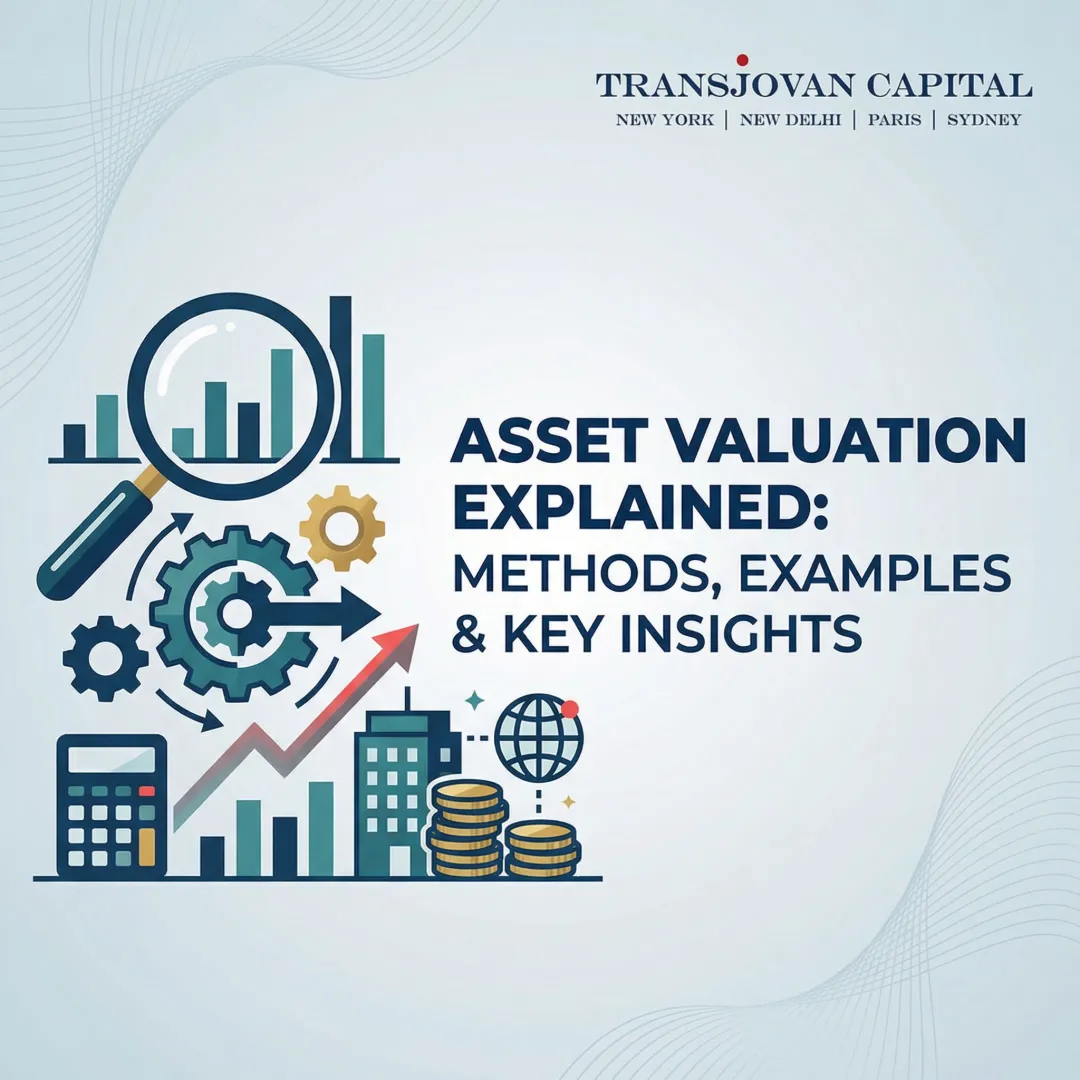 TRANSJOVAN CAPITAL
NEW YORK | NEW DELHI | PARIS | SYDNEY

ASSET VALUATION EXPLAINED:
METHODS, EXAMPLES & KEY INSIGHTS